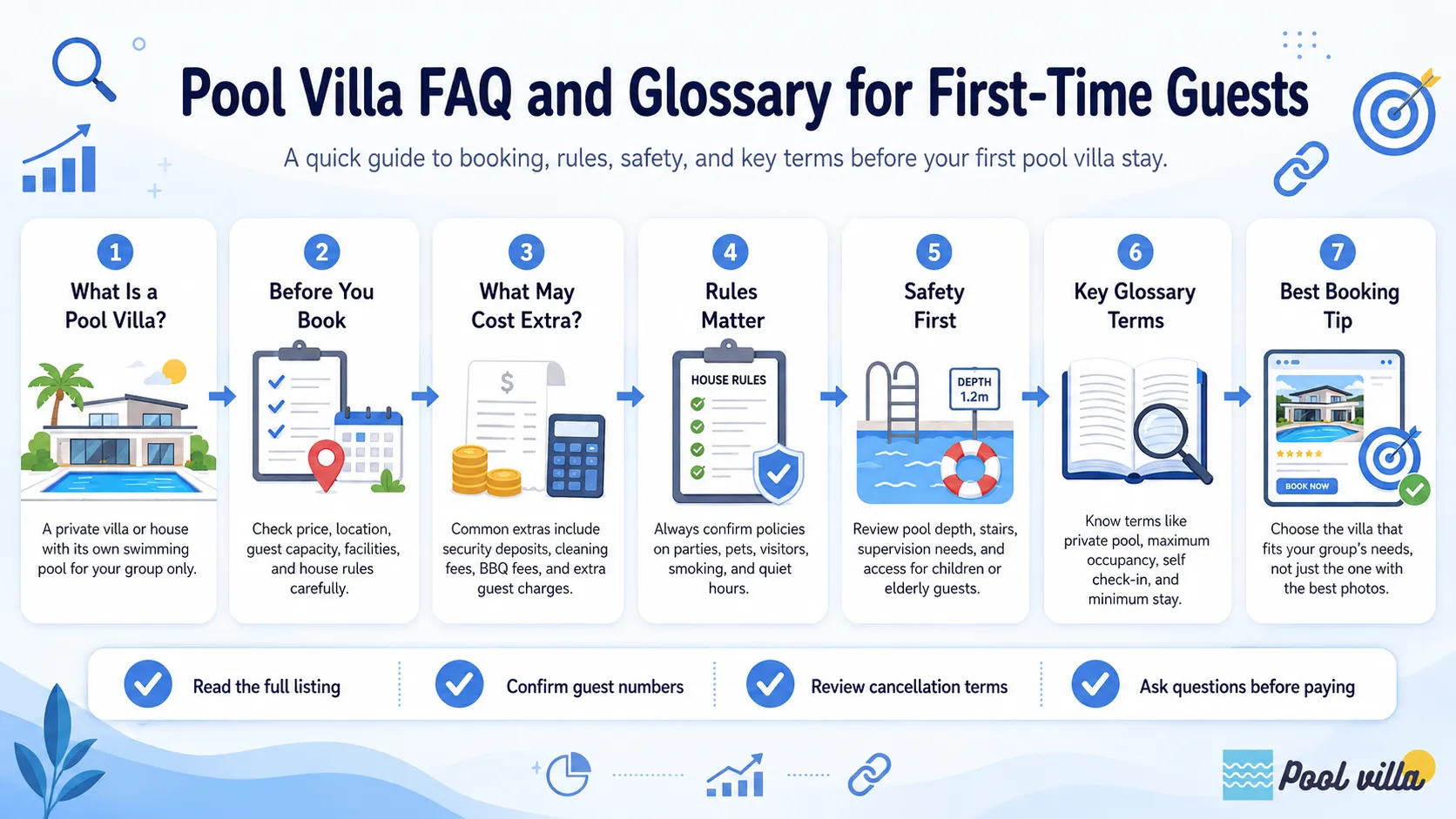 Pool Villa FAQ and Glossary for First-Time Guests

A quick guide to booking, rules, safety, and key terms before your first pool villa stay.

1
What Is a Pool Villa?

A private villa or house with its own swimming pool for your group only.

2
Before You Book

Check price, location, guest capacity, facilities, and house rules carefully.

3
What May Cost Extra?

$

Common extras include security deposits, cleaning fees, BBQ fees, and extra guest charges.

4
Rules Matter

HOUSE RULES

Always confirm policies on parties, pets, visitors, smoking, and quiet hours.

5
Safety First

DEPTH 1.2m

Review pool depth, stairs, supervision needs, and access for children or elderly guests.

6
Key Glossary Terms

Know terms like private pool, maximum occupancy, self check-in, and minimum stay.

7
Best Booking Tip

BOOK NOW

Choose the villa that fits your group's needs, not just the one with the best photos.

Read the full listing

Confirm guest numbers

Review cancellation terms

Ask questions before paying

Pool villa